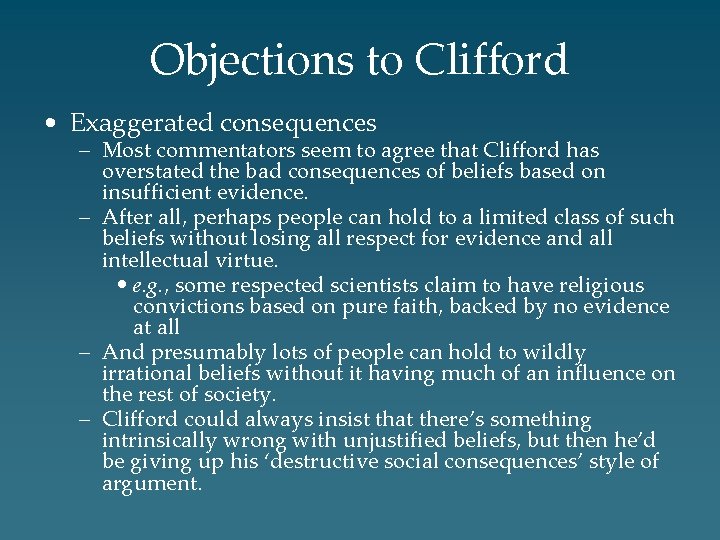 Objections to Clifford

• Exaggerated consequences
– Most commentators seem to agree that Clifford has overstated the bad consequences of beliefs based on insufficient evidence.
– After all, perhaps people can hold to a limited class of such beliefs without losing all respect for evidence and all intellectual virtue.
• e.g., some respected scientists claim to have religious convictions based on pure faith, backed by no evidence at all
– And presumably lots of people can hold to wildly irrational beliefs without it having much of an influence on the rest of society.
– Clifford could always insist that there's something intrinsically wrong with unjustified beliefs, but then he'd be giving up his 'destructive social consequences' style of argument.